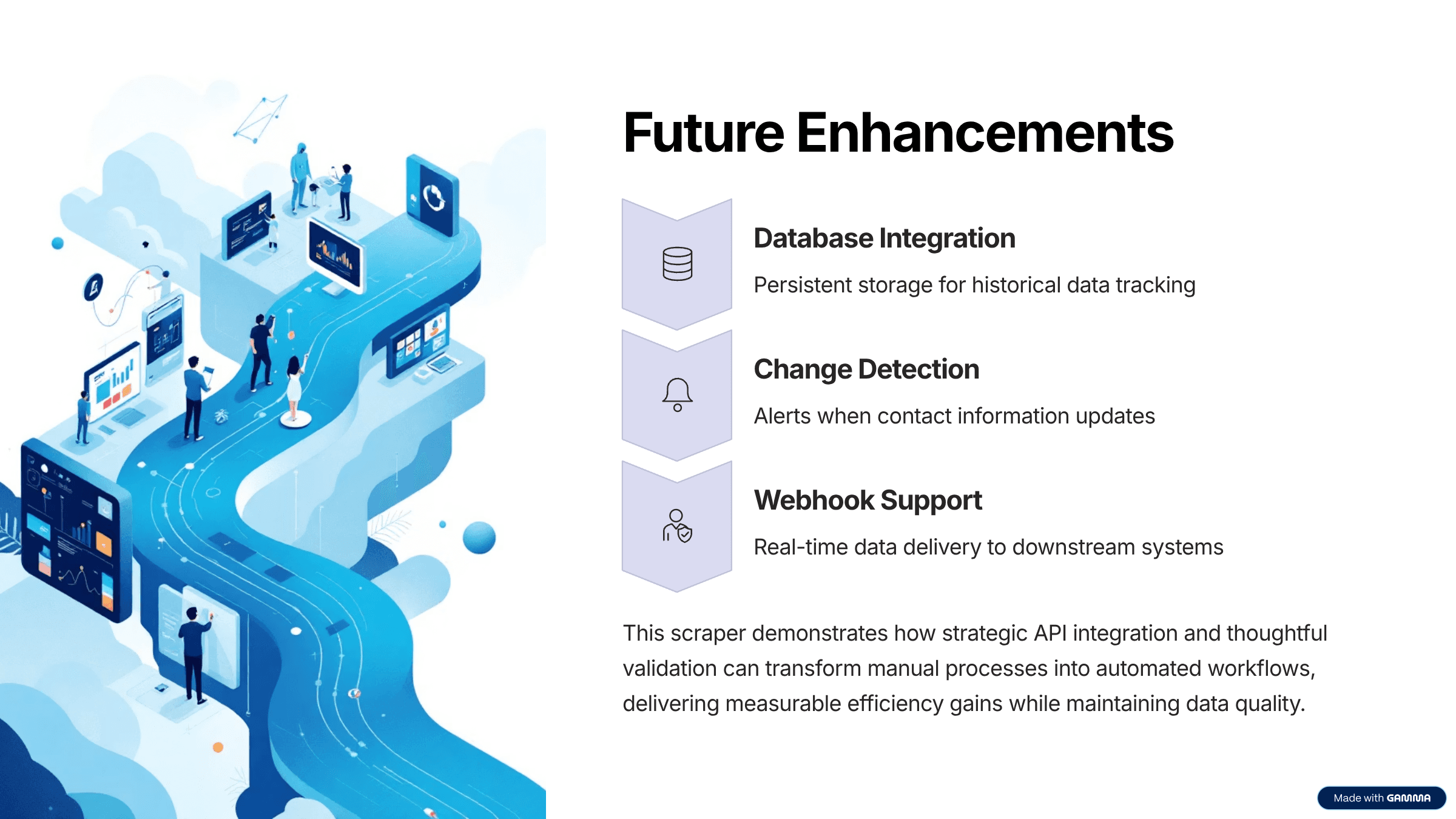 Future Enhancements

Database Integration

Persistent storage for historical data tracking

Change Detection

Alerts when contact information updates

Webhook Support

Real-time data delivery to downstream systems

This scraper demonstrates how strategic API integration and thoughtful validation can transform manual processes into automated workflows, delivering measurable efficiency gains while maintaining data quality.

Made with GAMMA